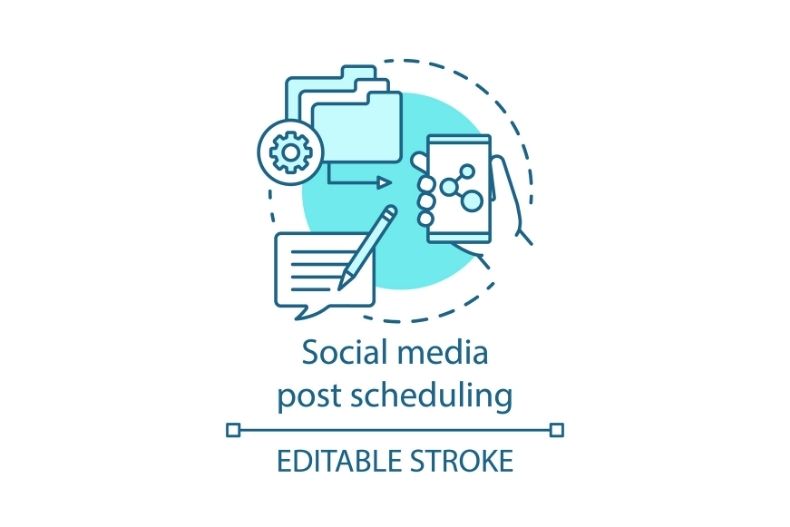 Social media
post scheduling

EDITABLE STROKE